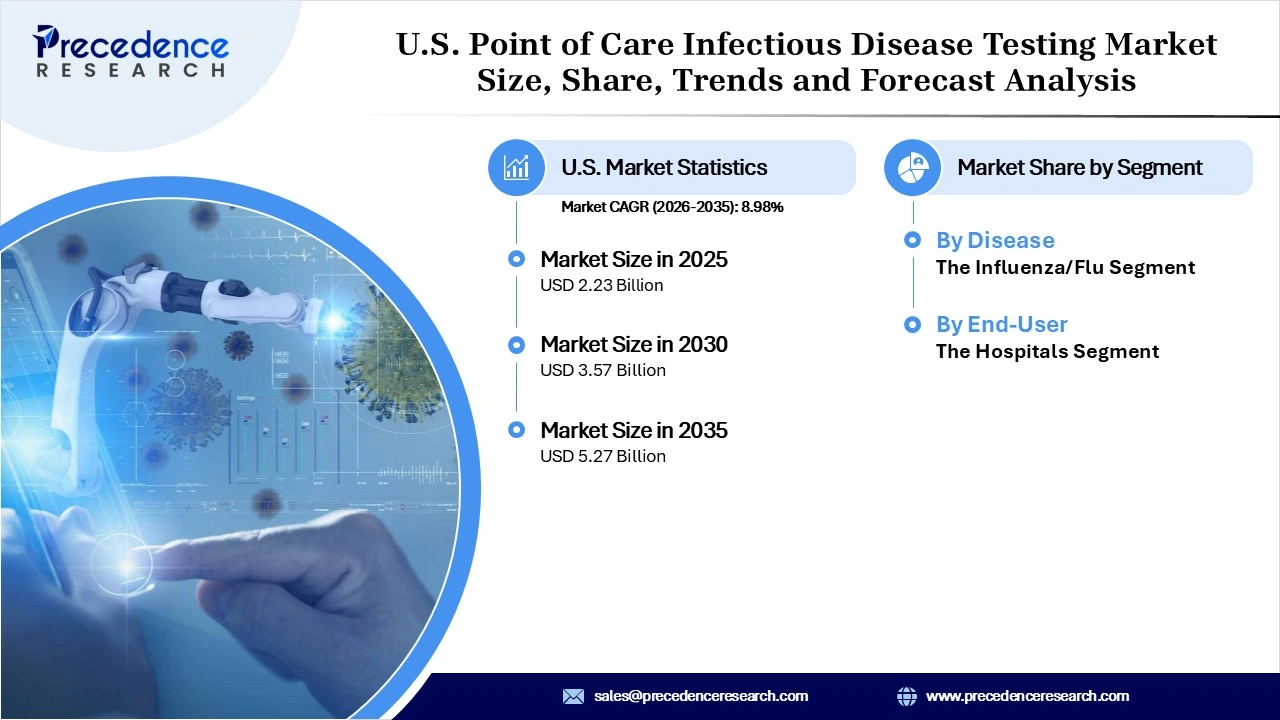 Precedence
RESEARCH

U.S. Point of Care Infectious Disease Testing Market Size, Share, Trends and Forecast Analysis

U.S. Market Statistics

Market CAGR (2026-2035): 8.98%

Market Size in 2025
USD 2.23 Billion

Market Size in 2030
USD 3.57 Billion

Market Size in 2035
USD 5.27 Billion

Market Share by Segment

By Disease
The Influenza/Flu Segment

By End-User
The Hospitals Segment

sales@precedenceresearch.com

www.precedenceresearch.com